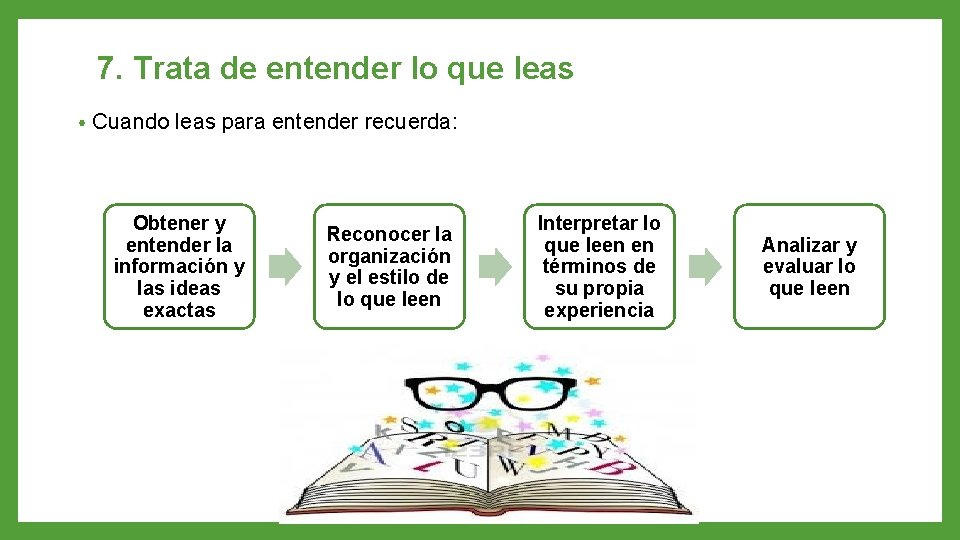 7. Trata de entender lo que leas

• Cuando leas para entender recuerda:

Obtener y entender la información y las ideas exactas

Reconocer la organización y el estilo de lo que leen

Interpretar lo que leen en términos de su propia experiencia

Analizar y evaluar lo que leen